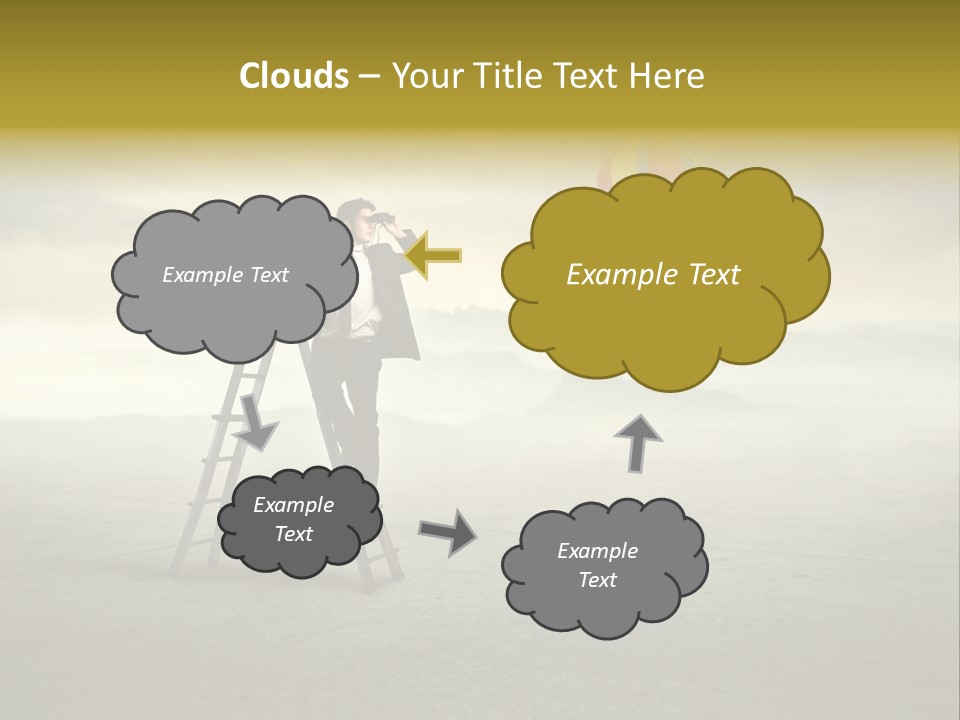 Clouds – Your Title Text Here

Example Text

Example Text

Example Text

Example Text